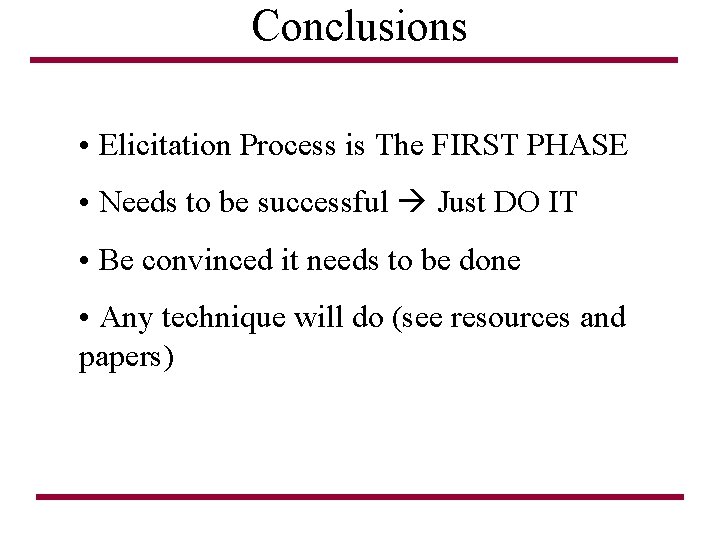 Conclusions

• Elicitation Process is The FIRST PHASE

• Needs to be successful → Just DO IT

• Be convinced it needs to be done

• Any technique will do (see resources and papers)